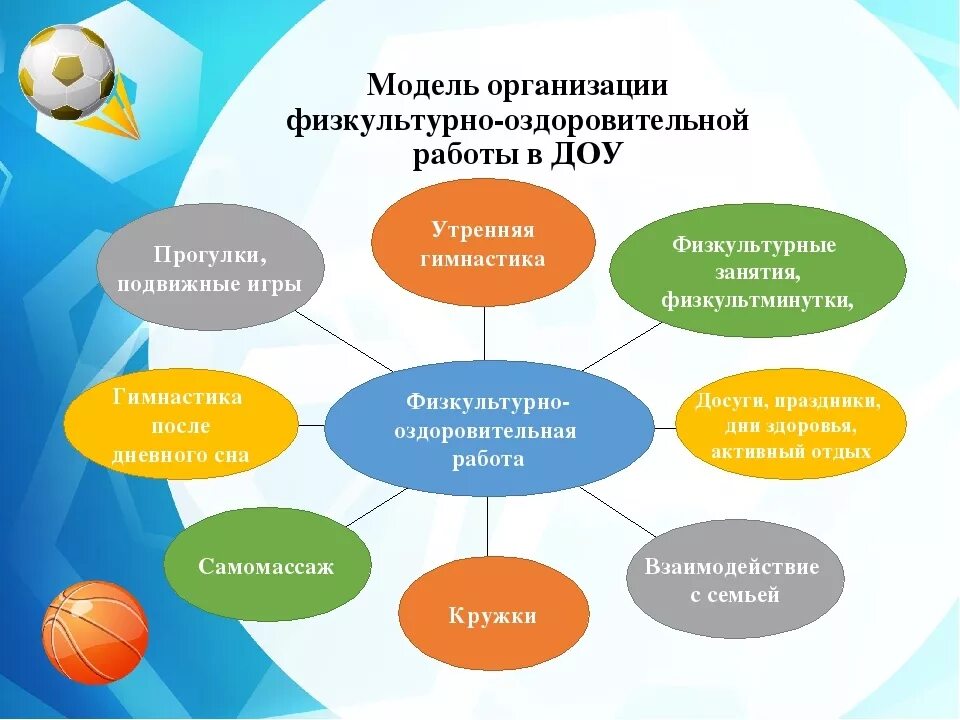 Модель организации физкультурно-оздоровительной работы в ДОУ

Прогулки, подвижные игры

Утренняя гимнастика

Физкультурные занятия, физкультминутки,

Гимнастика после дневного сна

Физкультурно-оздоровительная работа

Досуги, праздники, дни здоровья, активный отдых

Самомассаж

Кружки

Взаимодействие с семьей